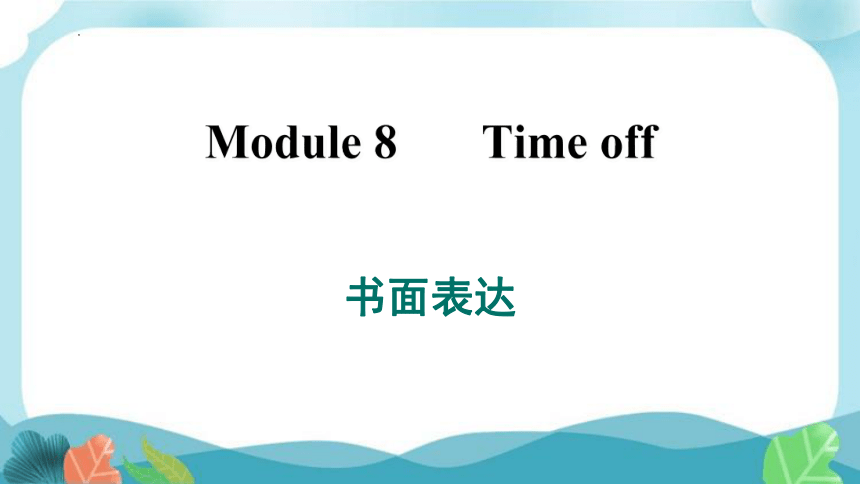 Module 8　　Time off

书面表达